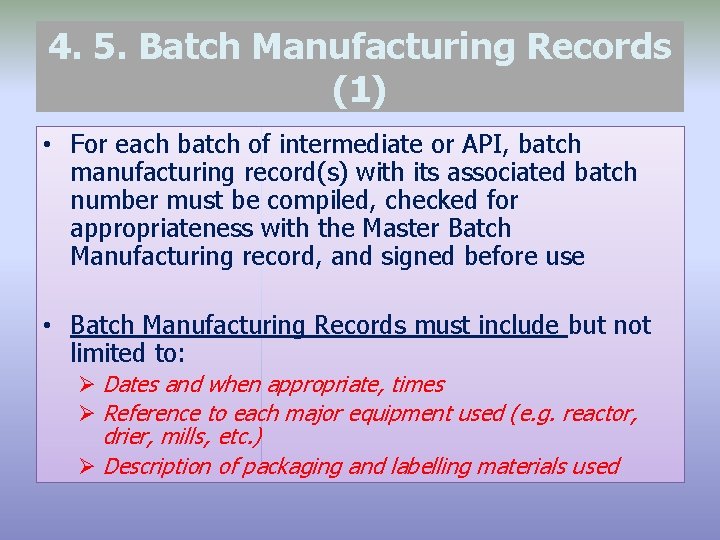 4. 5. Batch Manufacturing Records (1)

• For each batch of intermediate or API, batch manufacturing record(s) with its associated batch number must be compiled, checked for appropriateness with the Master Batch Manufacturing record, and signed before use

• Batch Manufacturing Records must include but not limited to:
➢ Dates and when appropriate, times
➢ Reference to each major equipment used (e.g. reactor, drier, mills, etc.)
➢ Description of packaging and labelling materials used